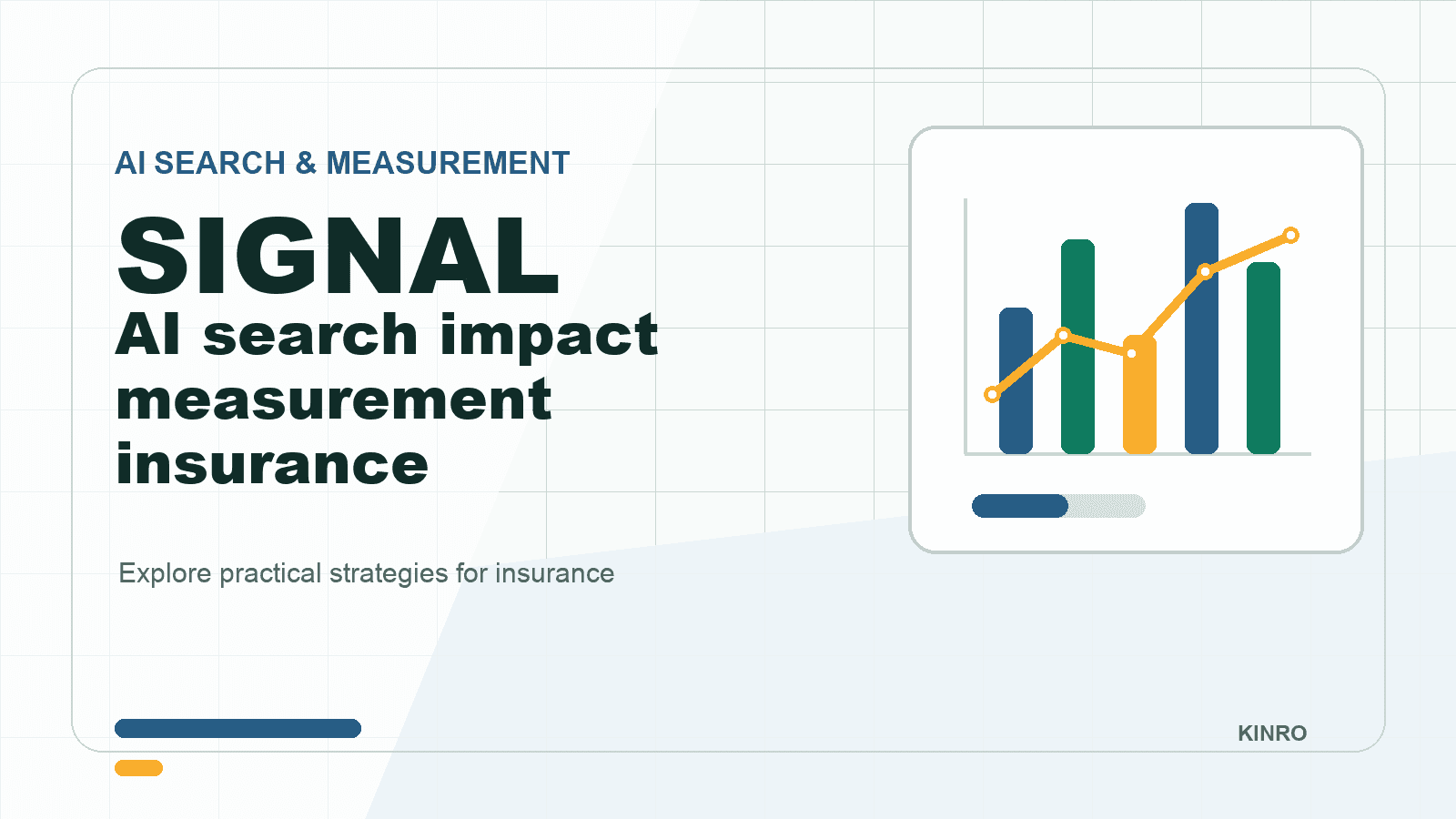 AI SEARCH & MEASUREMENT

SIGNAL

AI search impact measurement insurance

Explore practical strategies for insurance

KINRO